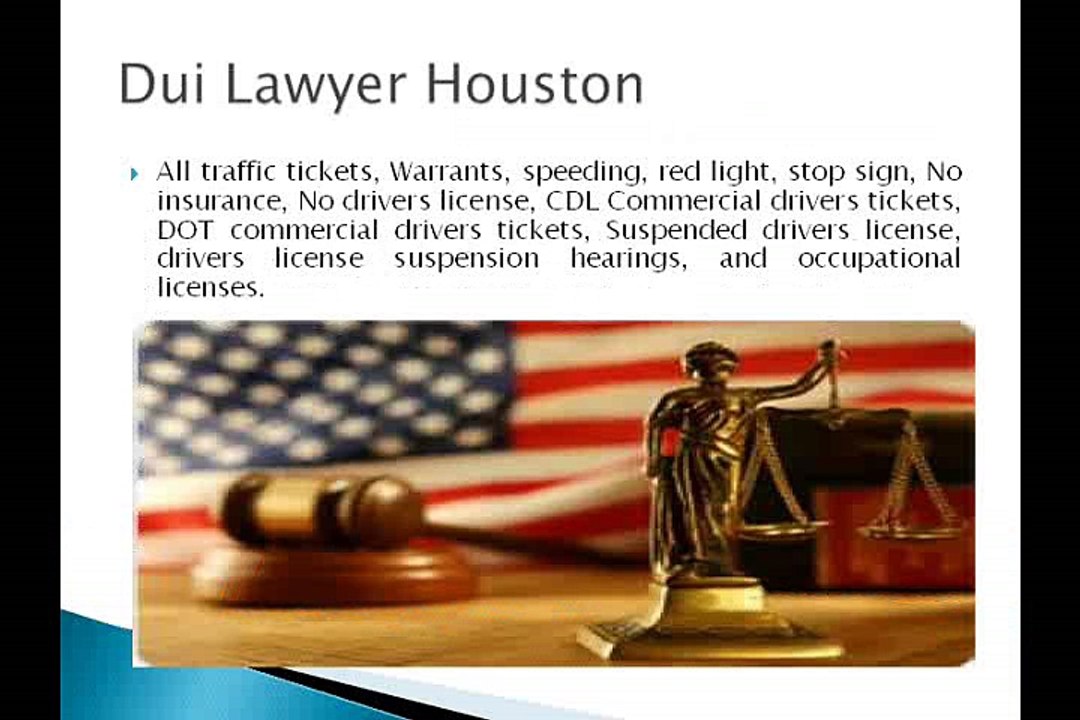 Dui Lawyer Houston

All traffic tickets, Warrants, speeding, red light, stop sign, No insurance, No drivers license, CDL Commercial drivers tickets, DOT commercial drivers tickets, Suspended drivers license, drivers license suspension hearings, and occupational licenses.